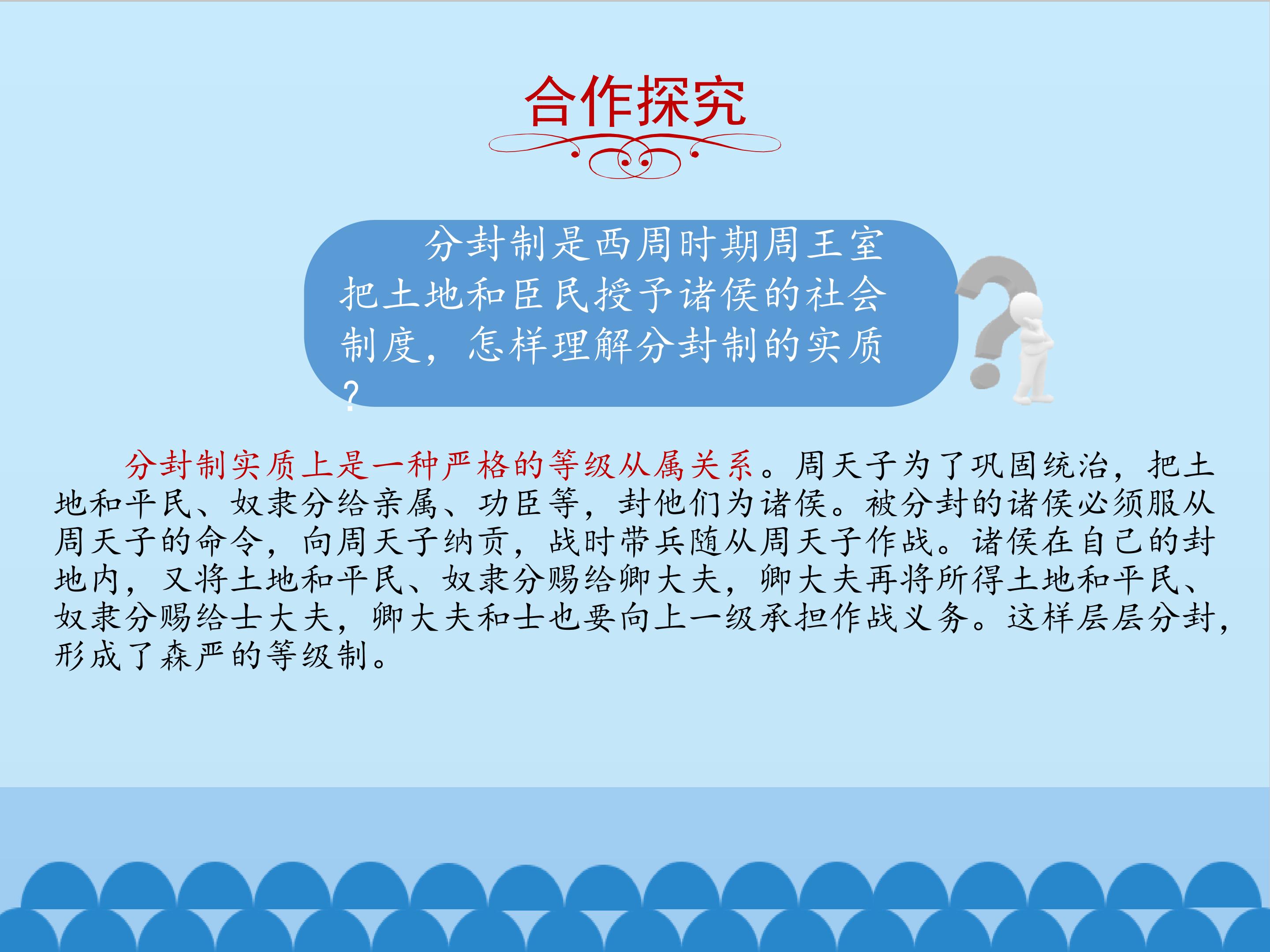 合作探究

分封制是西周时期周王室把土地和臣民授予诸侯的社会制度，怎样理解分封制的实质？

分封制实质上是一种严格的等级从属关系。周天子为了巩固统治，把土地和平民、奴隶分给亲属、功臣等，封他们为诸侯。被分封的诸侯必须服从周天子的命令，向周天子纳贡，战时带兵随从周天子作战。诸侯在自己的封地内，又将土地和平民、奴隶分赐给卿大夫，卿大夫再将所得土地和平民、奴隶分赐给士大夫，卿大夫和士也要向上一级承担作战义务。这样层层分封，形成了森严的等级制。